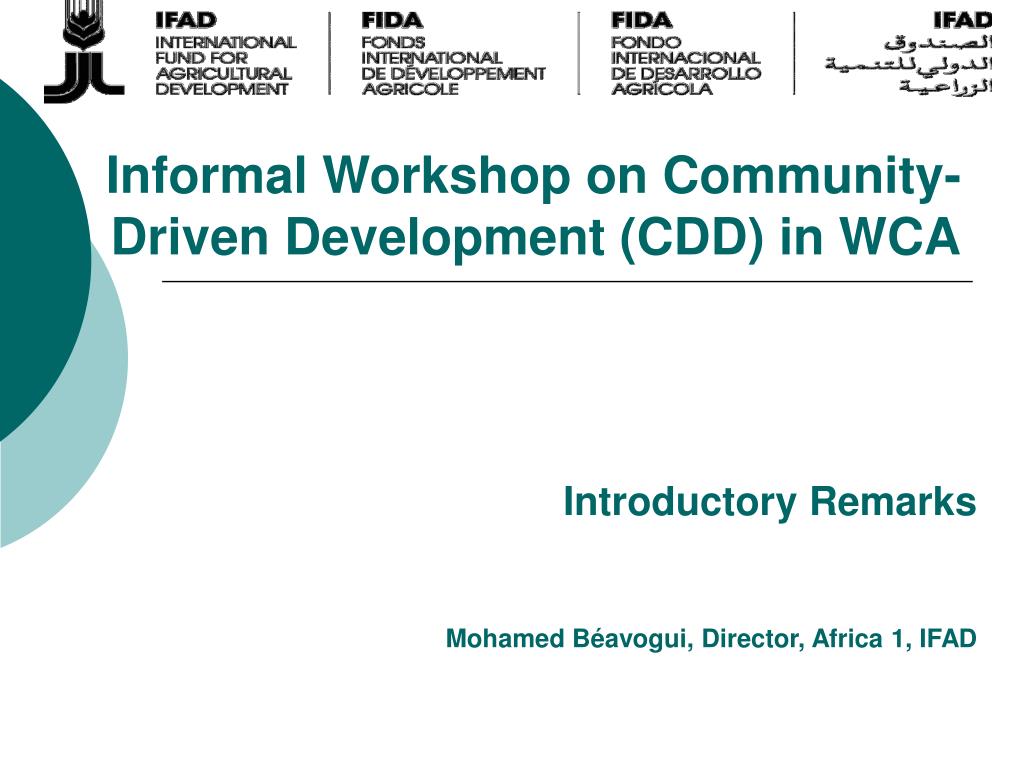 IFAD
INTERNATIONAL FUND FOR AGRICULTURAL DEVELOPMENT

FIDA
FONDS INTERNATIONAL DE DÉVELOPPEMENT AGRICOLE

FIDA
FONDO INTERNACIONAL DE DESARROLLO AGRÍCOLA

IFAD
الصندوق الدولي للتنمية الزراعية

Informal Workshop on Community-Driven Development (CDD) in WCA

Introductory Remarks

Mohamed Béavogui, Director, Africa 1, IFAD